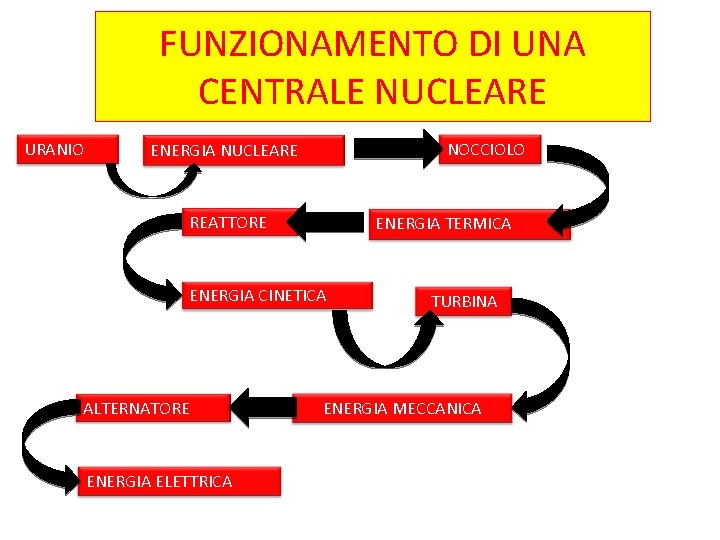 FUNZIONAMENTO DI UNA CENTRALE NUCLEARE

URANIO

ENERGIA NUCLEARE

NOCCIOLO

ENERGIA TERMICA

REATTORE

ENERGIA CINETICA

TURBINA

ENERGIA MECCANICA

ALTERNATORE

ENERGIA ELETTRICA